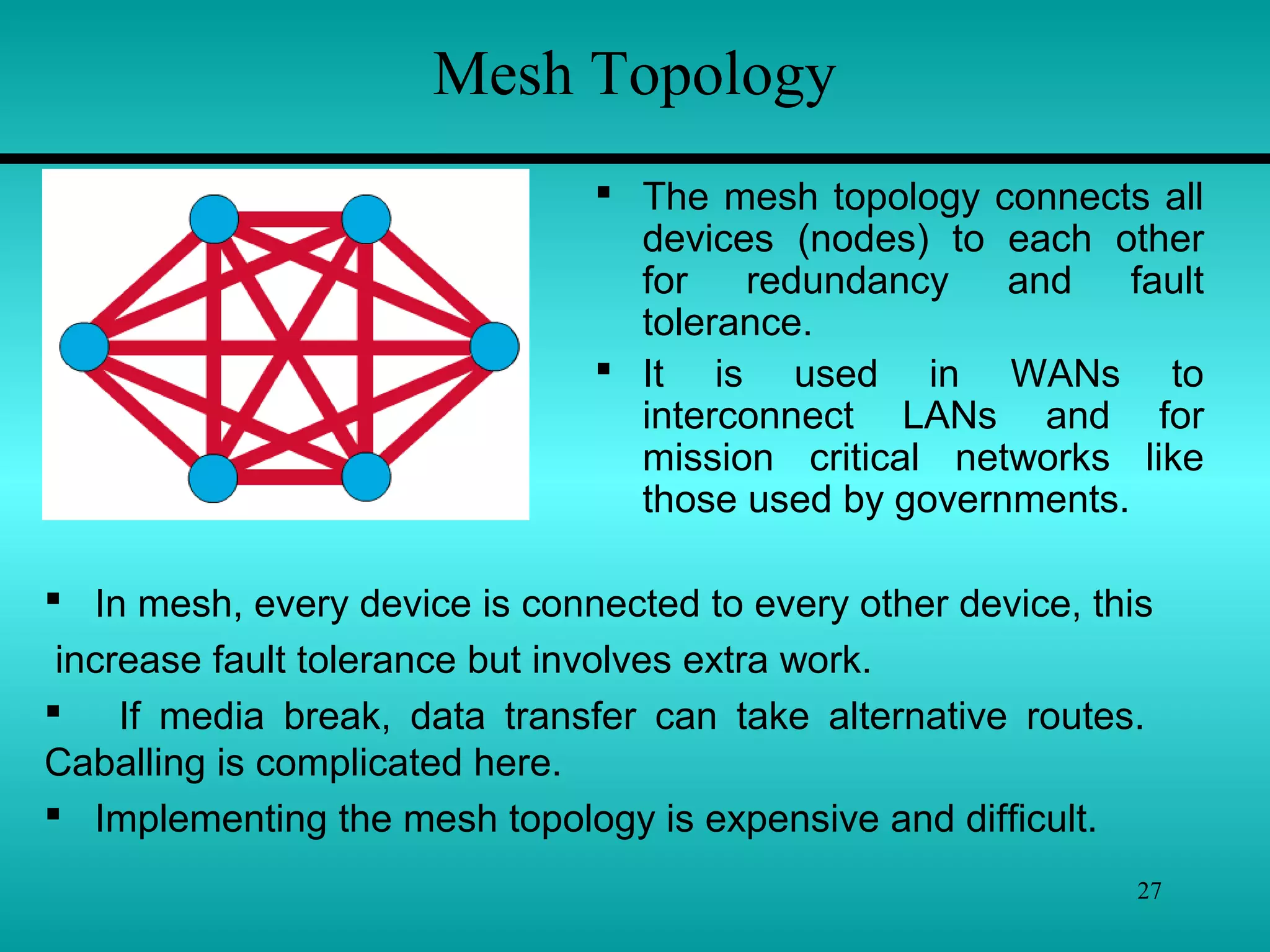 Mesh Topology

▪ The mesh topology connects all devices (nodes) to each other for redundancy and fault tolerance.

▪ It is used in WANs to interconnect LANs and for mission critical networks like those used by governments.

▪ In mesh, every device is connected to every other device, this increase fault tolerance but involves extra work.

▪ If media break, data transfer can take alternative routes. Caballing is complicated here.

▪ Implementing the mesh topology is expensive and difficult.

27